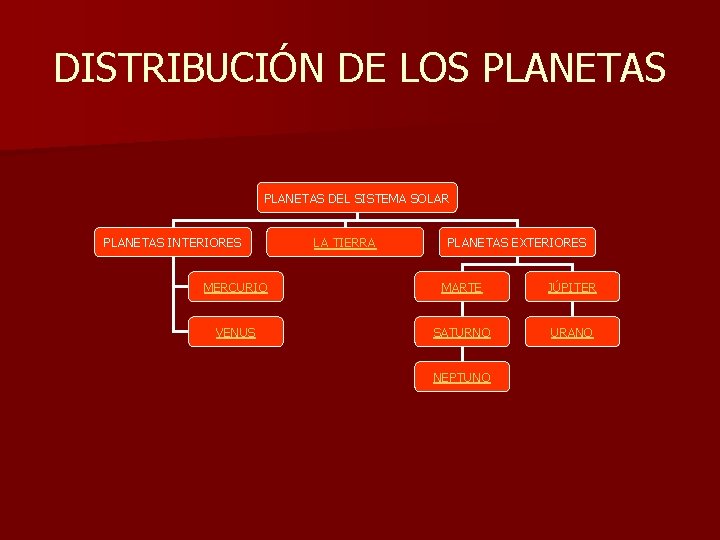 DISTRIBUCIÓN DE LOS PLANETAS

PLANETAS DEL SISTEMA SOLAR

PLANETAS INTERIORES

LA TIERRA

PLANETAS EXTERIORES

MERCURIO

VENUS

MARTE

JÚPITER

SATURNO

URANO

NEPTUNO